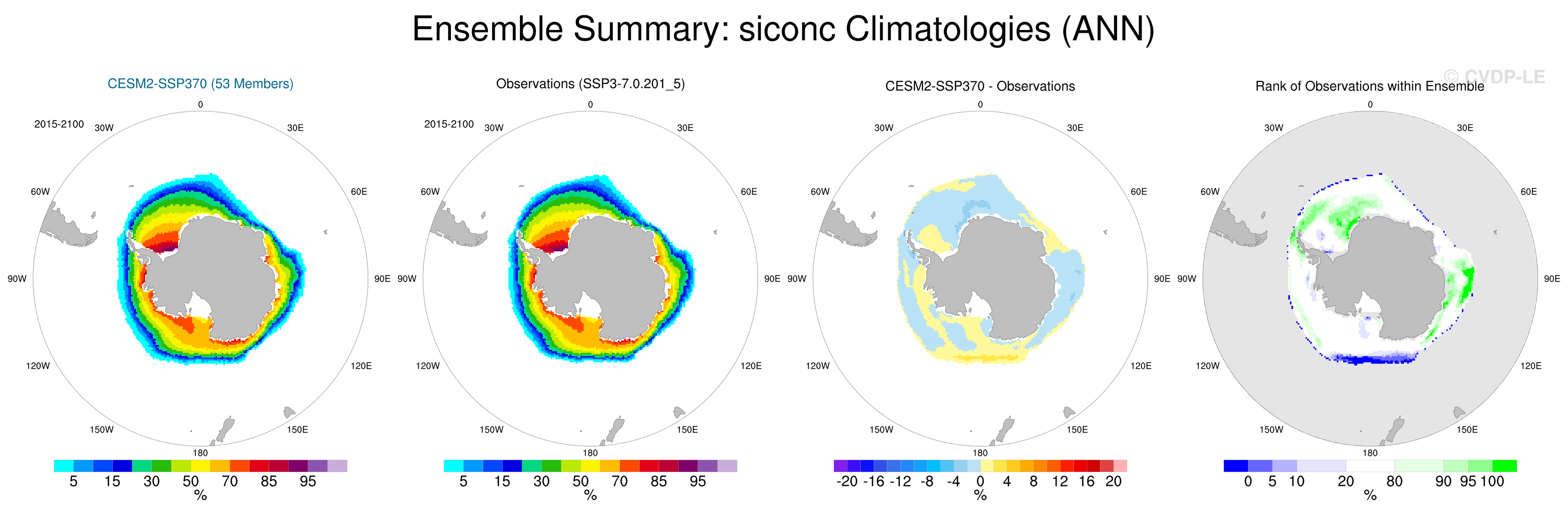 Ensemble Summary: siconc Climatologies (ANN)

© CVDP-LE

CESM2-SSP370 (53 Members)

2015-2100

0
30E
60E
90E
120E
150E
180
150W
120W
90W
60W
30W

5 15 30 50 70 85 95
%

Observations (SSP3-7.0.201_5)

2015-2100

0
30E
60E
90E
120E
150E
180
150W
120W
90W
60W
30W

5 15 30 50 70 85 95
%

CESM2-SSP370 - Observations

0
30E
60E
90E
120E
150E
180
150W
120W
90W
60W
30W

-20 -16 -12 -8 -4 0 4 8 12 16 20
%

Rank of Observations within Ensemble

0
30E
60E
90E
120E
150E
180
150W
120W
90W
60W
30W

0 5 10 20 80 90 95 100
%